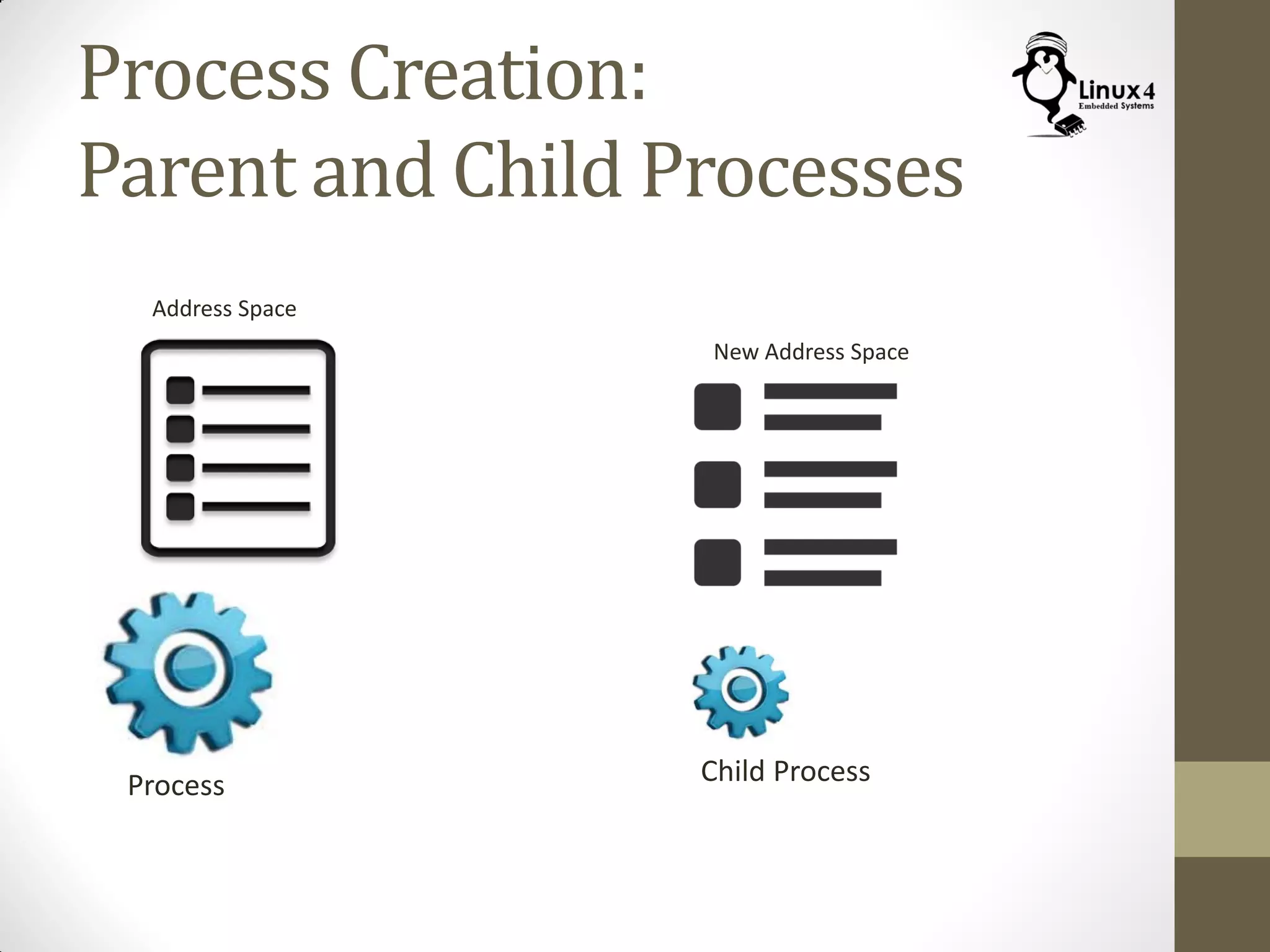 Process Creation:
Parent and Child Processes

Linux4
Embedded Systems

Address Space

New Address Space

Process

Child Process